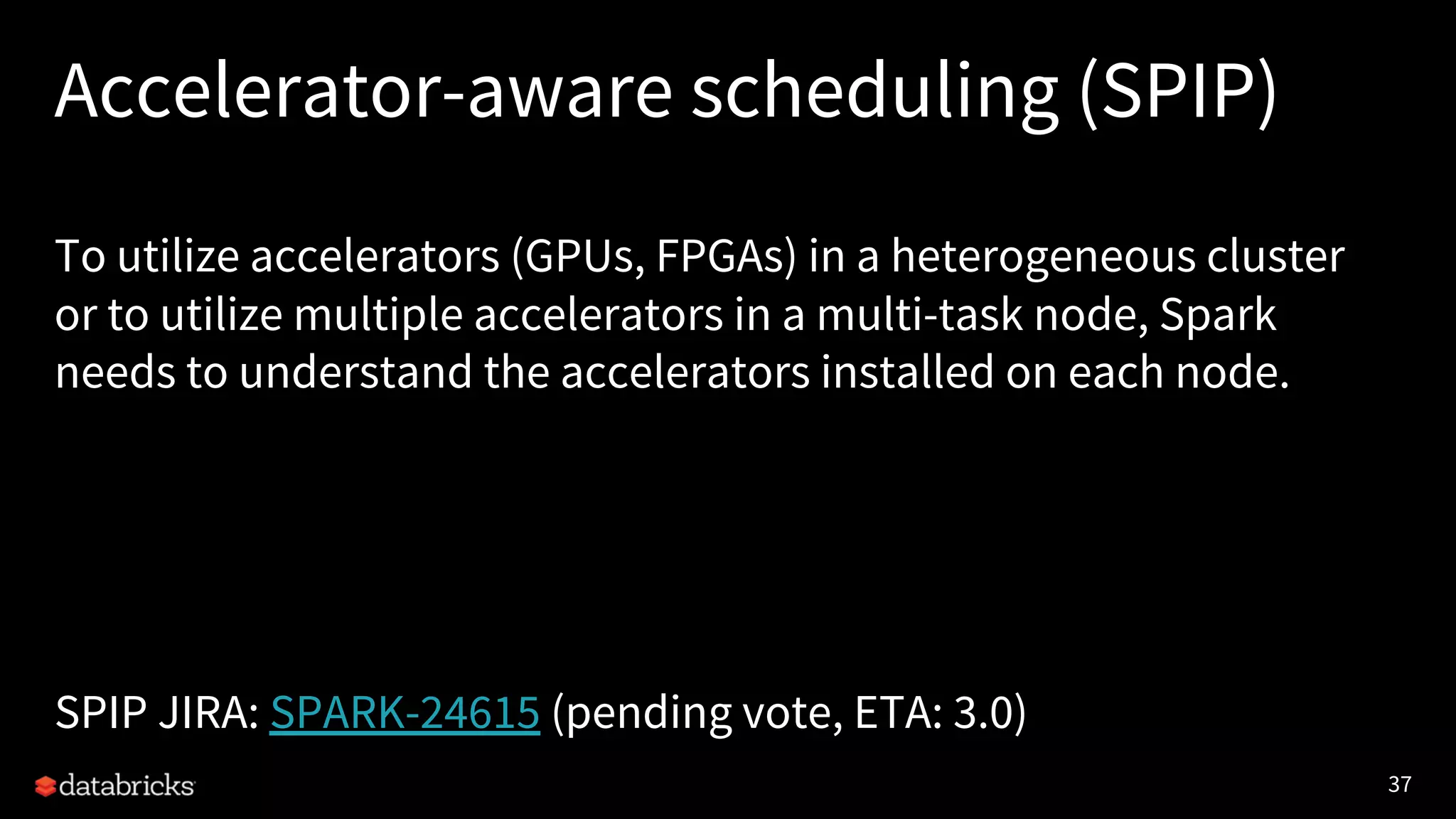 Accelerator-aware scheduling (SPIP)

To utilize accelerators (GPUs, FPGAs) in a heterogeneous cluster or to utilize multiple accelerators in a multi-task node, Spark needs to understand the accelerators installed on each node.

SPIP JIRA: SPARK-24615 (pending vote, ETA: 3.0)

databricks

37